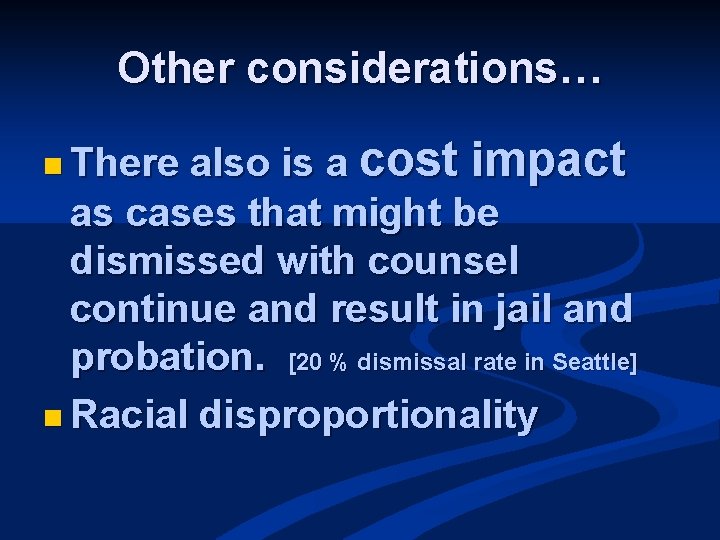 Other considerations…

There also is a cost impact as cases that might be dismissed with counsel continue and result in jail and probation. [20 % dismissal rate in Seattle]

Racial disproportionality